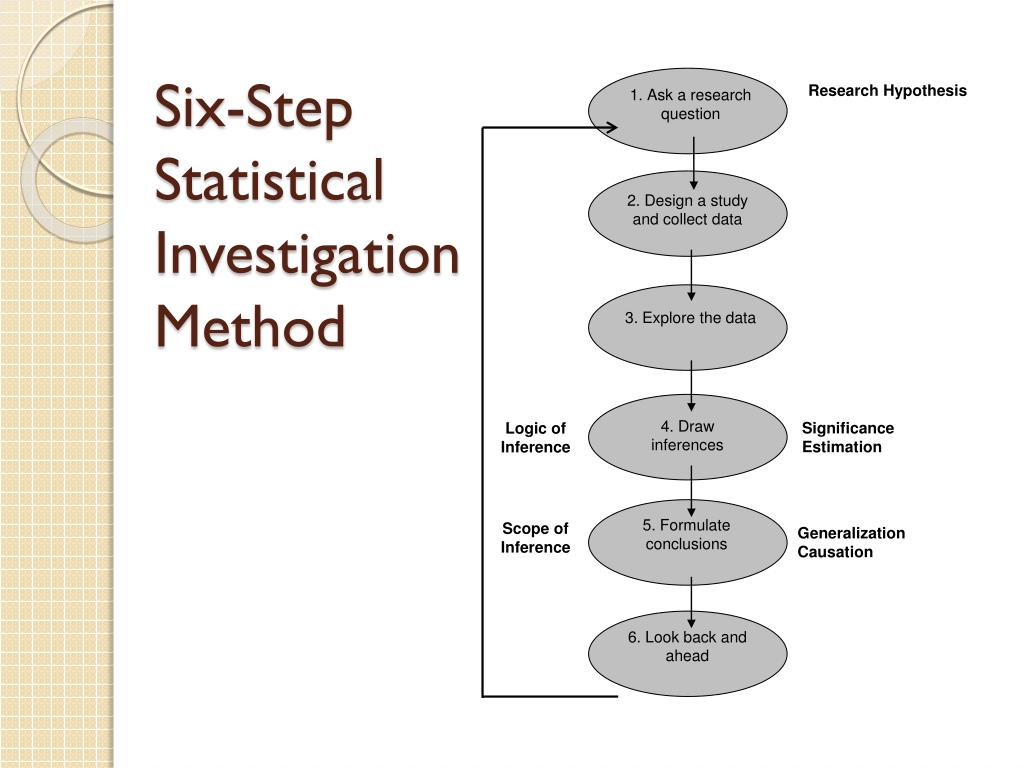 Six-Step Statistical Investigation Method

1. Ask a research question

Research Hypothesis

2. Design a study and collect data

3. Explore the data

Logic of Inference

4. Draw inferences

Significance
Estimation

Scope of Inference

5. Formulate conclusions

Generalization
Causation

6. Look back and ahead